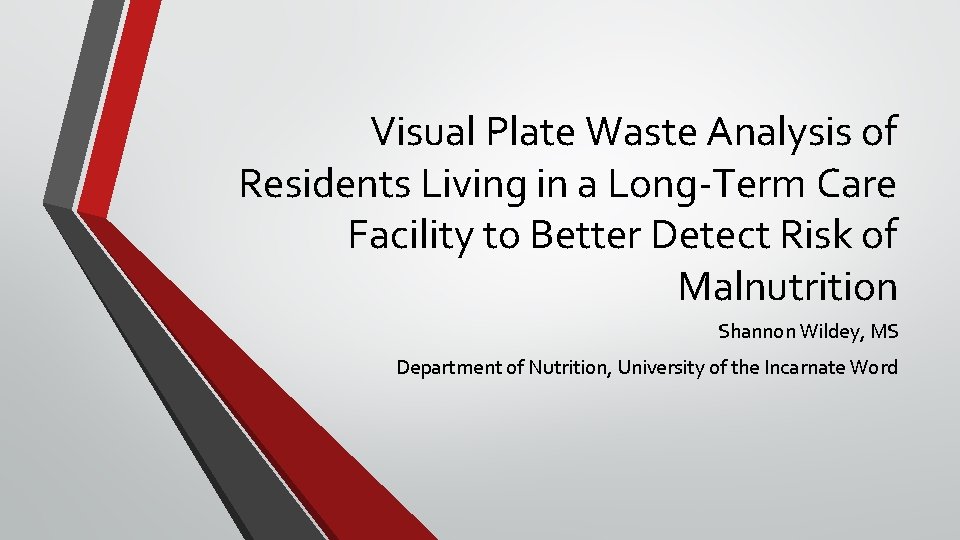 Visual Plate Waste Analysis of Residents Living in a Long-Term Care Facility to Better Detect Risk of Malnutrition

Shannon Wildey, MS

Department of Nutrition, University of the Incarnate Word